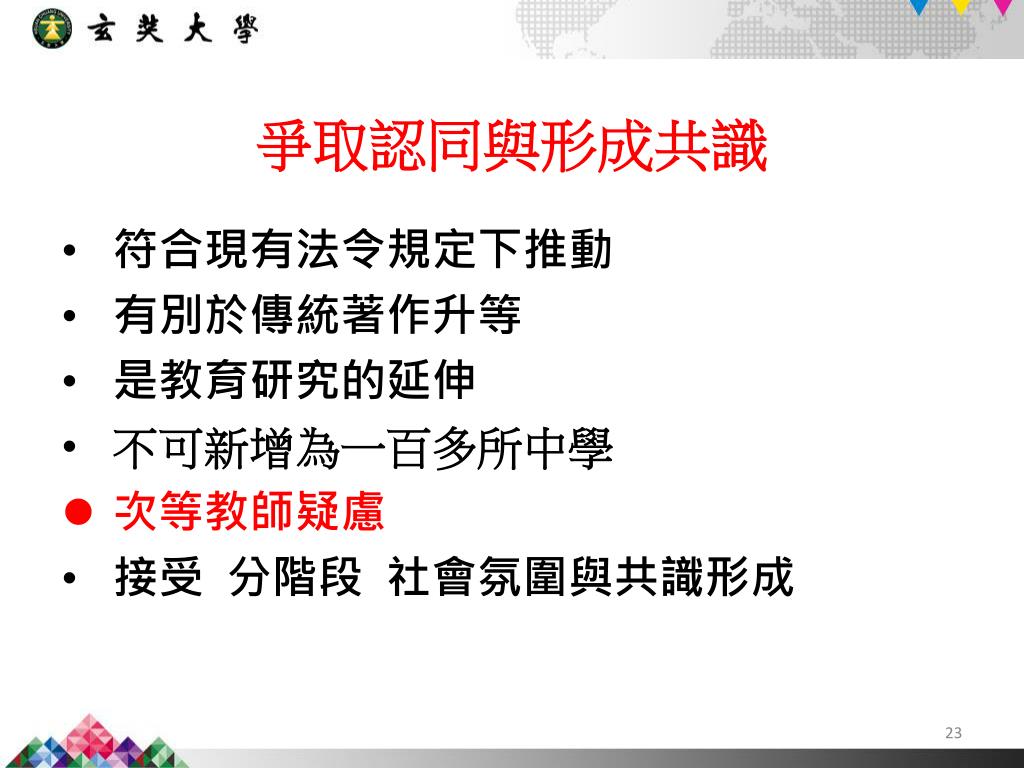 玄奘大學

爭取認同與形成共識

• 符合現有法令規定下推動
• 有別於傳統著作升等
• 是教育研究的延伸
• 不可新增為一百多所中學
● 次等教師疑慮
• 接受 分階段 社會氛圍與共識形成

23